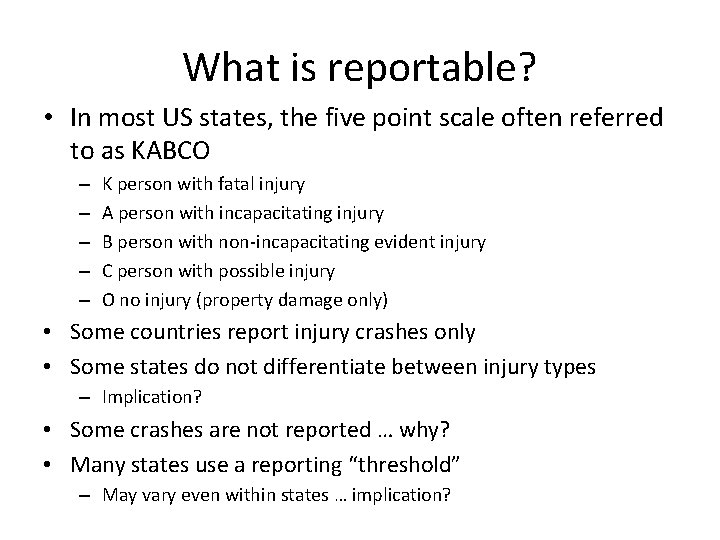 What is reportable?

• In most US states, the five point scale often referred to as KABCO
– K person with fatal injury
– A person with incapacitating injury
– B person with non-incapacitating evident injury
– C person with possible injury
– O no injury (property damage only)
• Some countries report injury crashes only
• Some states do not differentiate between injury types
– Implication?
• Some crashes are not reported … why?
• Many states use a reporting “threshold”
– May vary even within states … implication?